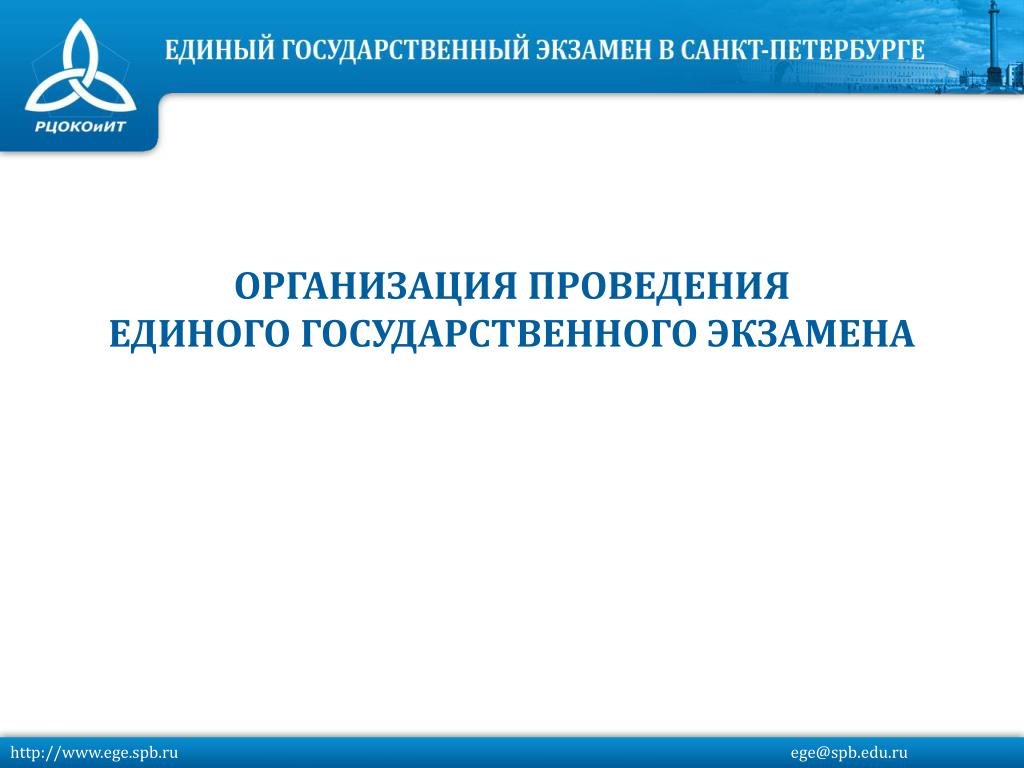 РЦОКОиИТ

ЕДИНЫЙ ГОСУДАРСТВЕННЫЙ ЭКЗАМЕН В САНКТ-ПЕТЕРБУРГЕ

ОРГАНИЗАЦИЯ ПРОВЕДЕНИЯ
ЕДИНОГО ГОСУДАРСТВЕННОГО ЭКЗАМЕНА

http://www.ege.spb.ru

ege@spb.edu.ru